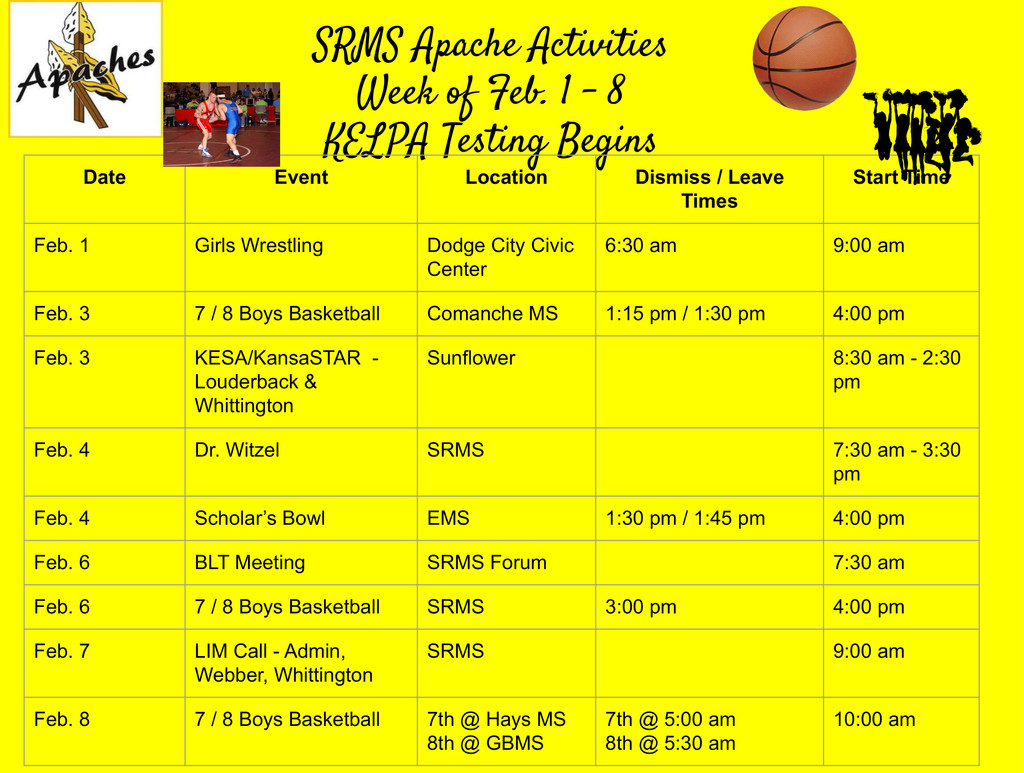 Apaches

SRMS Apache Activities
Week of Feb. 1 - 8
KELPA Testing Begins

| Date | Event | Location | Dismiss / Leave Times | Start Time |
|---|---|---|---|---|
| Feb. 1 | Girls Wrestling | Dodge City Civic Center | 6:30 am | 9:00 am |
| Feb. 3 | 7 / 8 Boys Basketball | Comanche MS | 1:15 pm / 1:30 pm | 4:00 pm |
| Feb. 3 | KESA/KansaSTAR - Louderback & Whittington | Sunflower | | 8:30 am - 2:30 pm |
| Feb. 4 | Dr. Witzel | SRMS | | 7:30 am - 3:30 pm |
| Feb. 4 | Scholar's Bowl | EMS | 1:30 pm / 1:45 pm | 4:00 pm |
| Feb. 6 | BLT Meeting | SRMS Forum | | 7:30 am |
| Feb. 6 | 7 / 8 Boys Basketball | SRMS | 3:00 pm | 4:00 pm |
| Feb. 7 | LIM Call - Admin, Webber, Whittington | SRMS | | 9:00 am |
| Feb. 8 | 7 / 8 Boys Basketball | 7th @ Hays MS 8th @ GBMS | 7th @ 5:00 am 8th @ 5:30 am | 10:00 am |